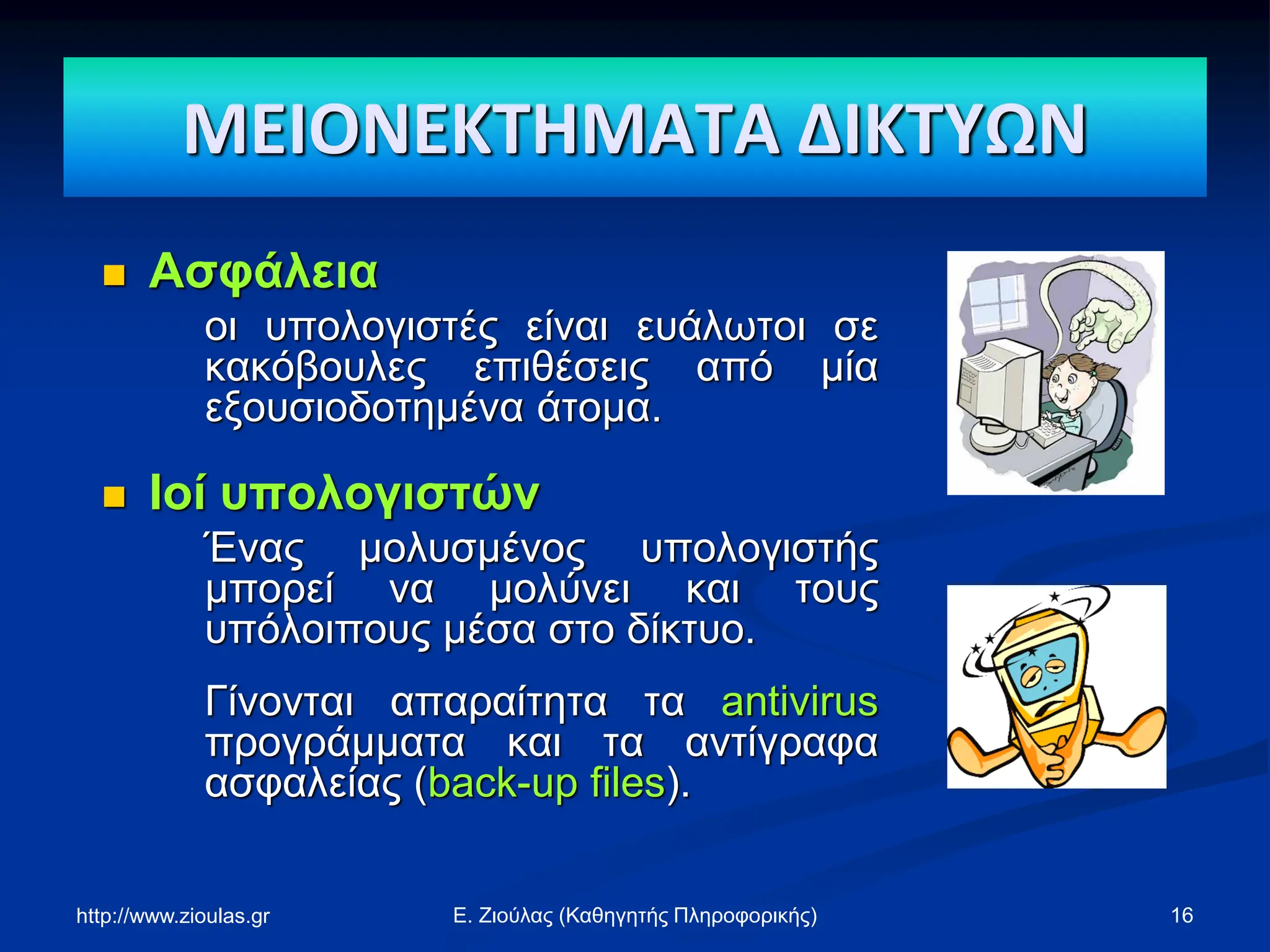 ΜΕΙΟΝΕΚΤΗΜΑΤΑ ΔΙΚΤΥΩΝ

Ασφάλεια

οι υπολογιστές είναι ευάλωτοι σε κακόβουλες επιθέσεις από μία εξουσιοδοτημένα άτομα.

Ιοί υπολογιστών

Ένας μολυσμένος υπολογιστής μπορεί να μολύνει και τους υπόλοιπους μέσα στο δίκτυο.

Γίνονται απαραίτητα τα antivirus προγράμματα και τα αντίγραφα ασφαλείας (back-up files).

http://www.zioulas.gr

Ε. Ζιούλας (Καθηγητής Πληροφορικής)

16